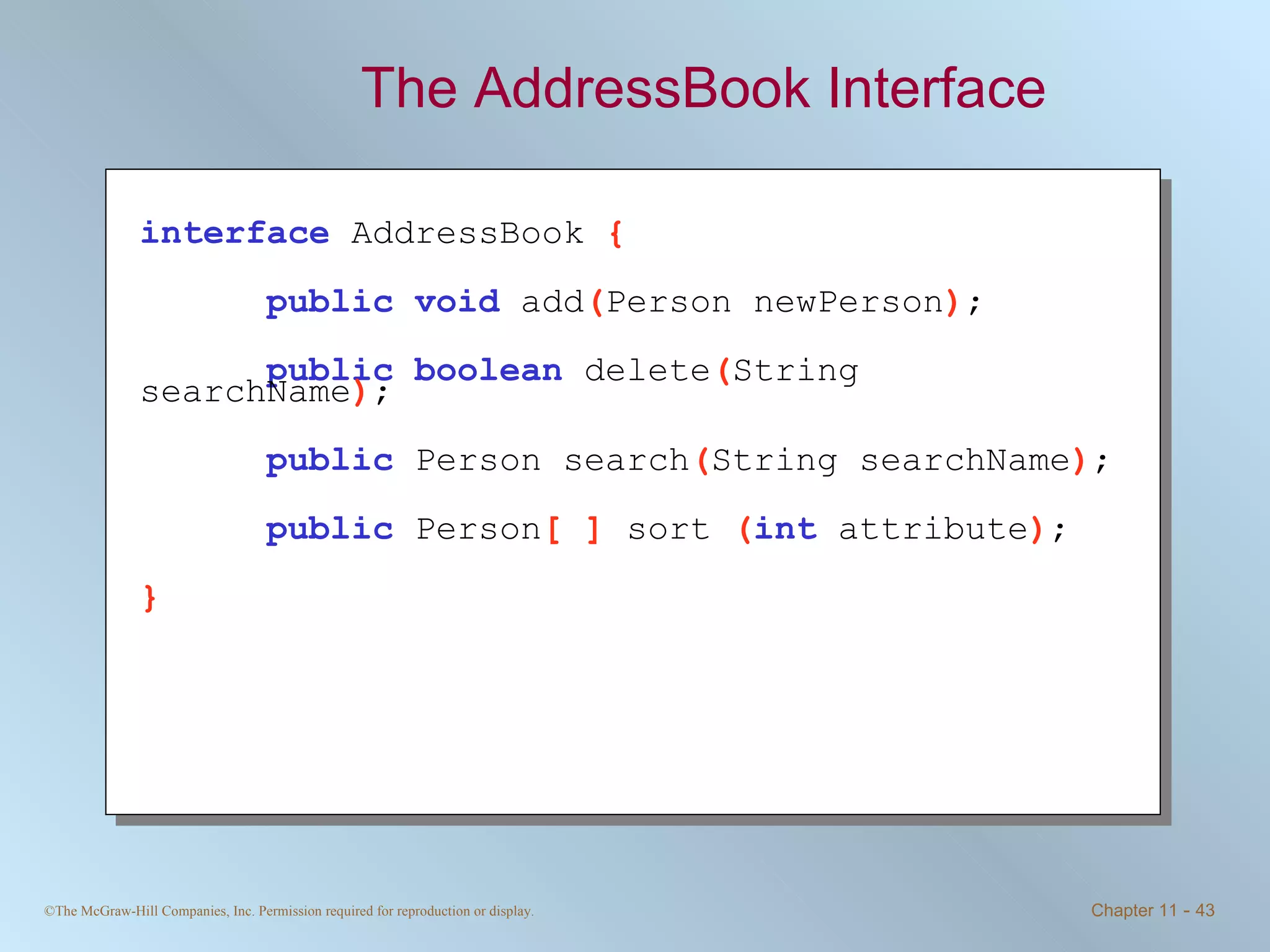 The AddressBook Interface

interface AddressBook {

public void add(Person newPerson);

public boolean delete(String searchName);

public Person search(String searchName);

public Person[ ] sort (int attribute);

}

©The McGraw-Hill Companies, Inc. Permission required for reproduction or display.

Chapter 11 - 43